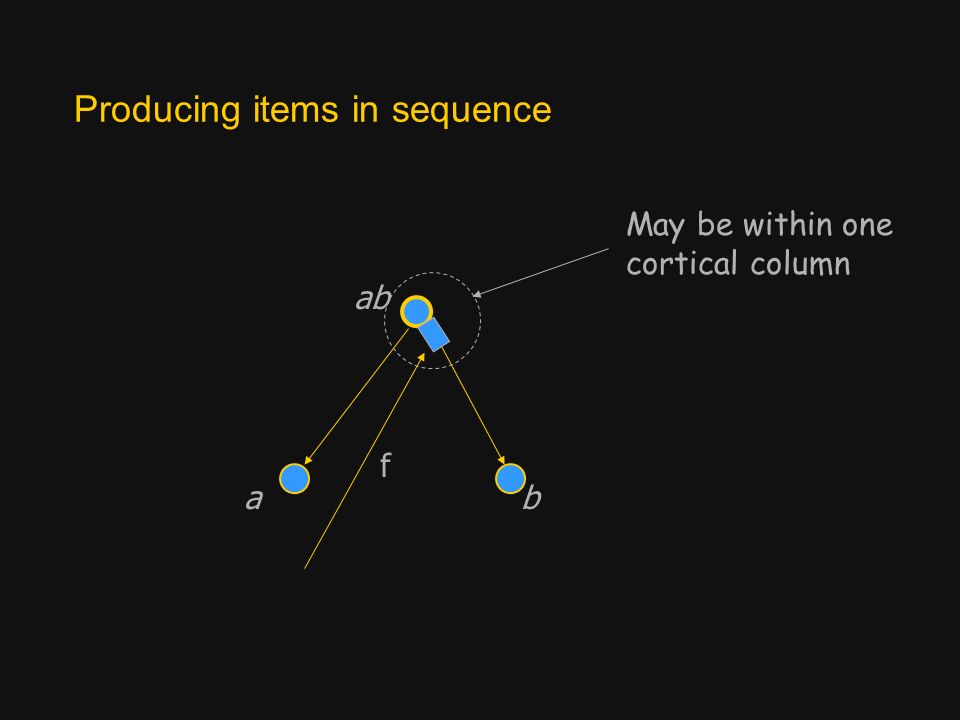 Producing items in sequence

May be within one cortical column

ab

f

a

b